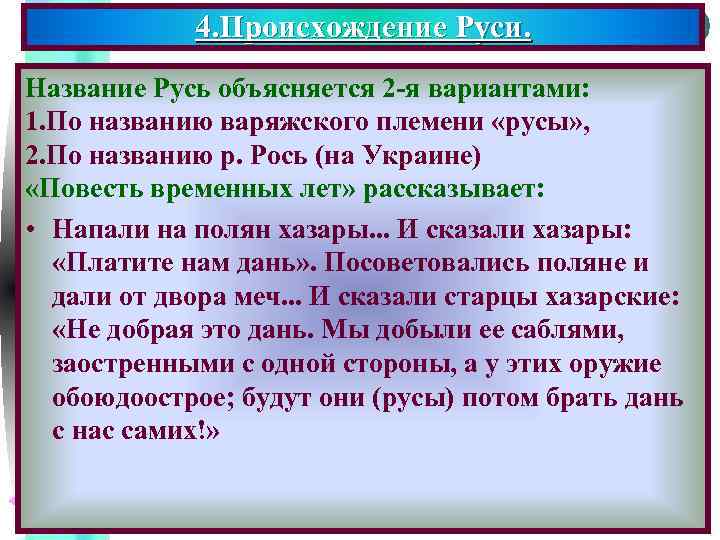 4.Происхождение Руси.

Название Русь объясняется 2-я вариантами:
1.По названию варяжского племени «русы»,
2.По названию р. Рось (на Украине)
«Повесть временных лет» рассказывает:

• Напали на полян хазары... И сказали хазары: «Платите нам дань». Посоветовались поляне и дали от двора меч... И сказали старцы хазарские: «Не добрая это дань. Мы добыли ее саблями, заостренными с одной стороны, а у этих оружие обоюдоострое; будут они (русы) потом брать дань с нас самих!»